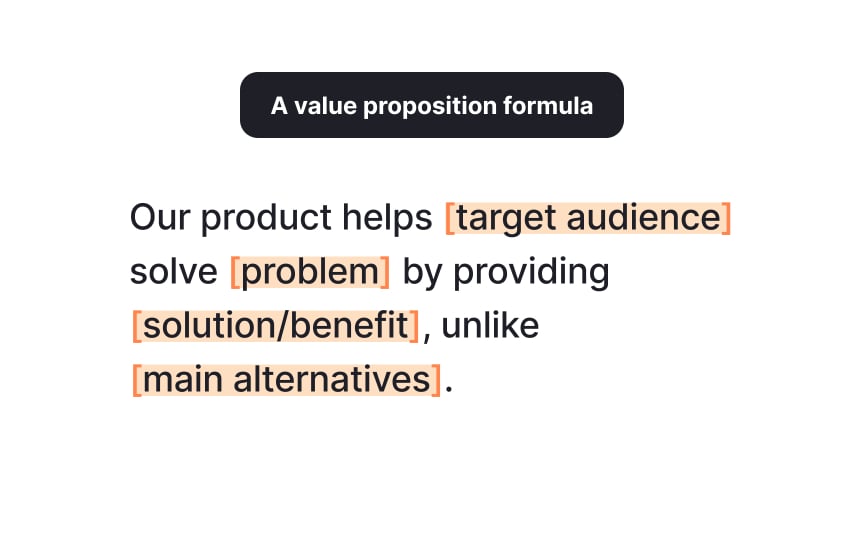 A value proposition formula

Our product helps [target audience] solve [problem] by providing [solution/benefit], unlike [main alternatives].